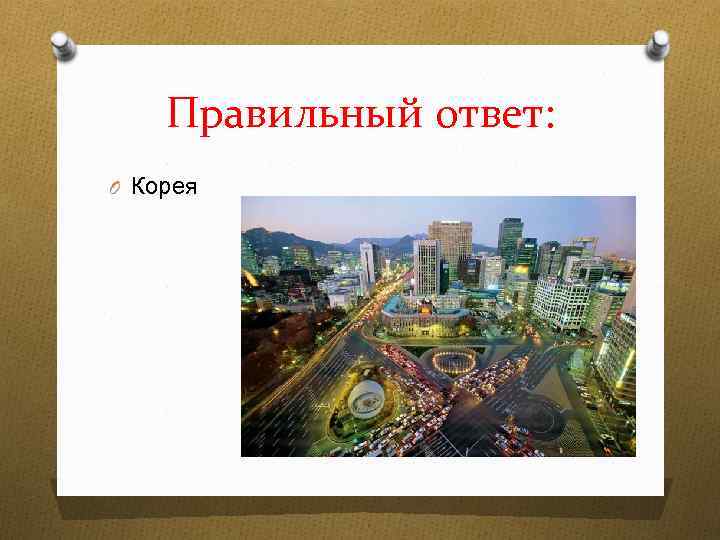 Правильный ответ:

Корея